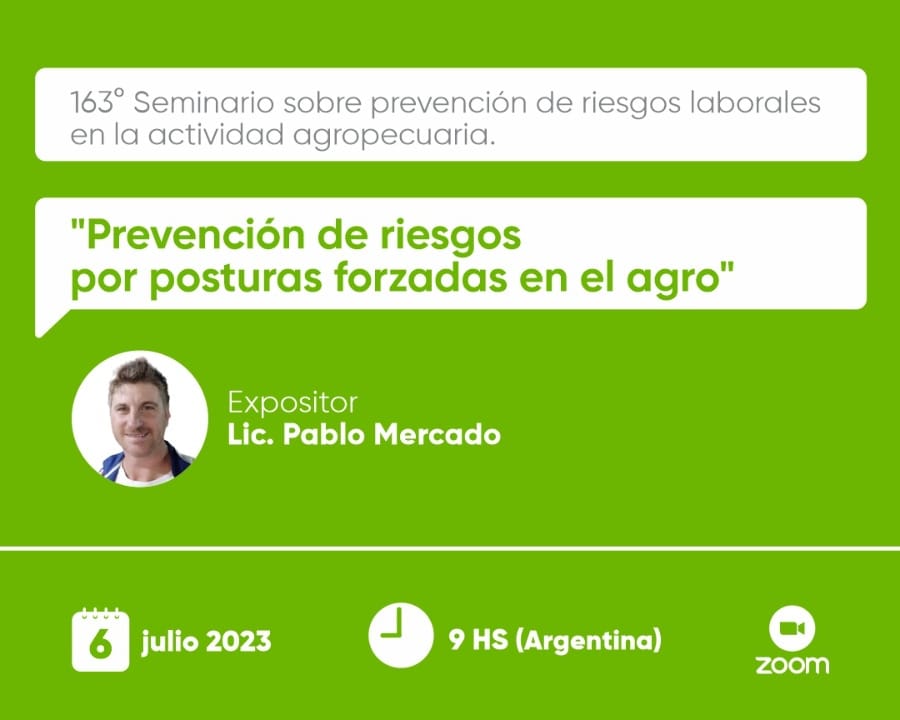 163° Seminario sobre prevención de riesgos laborales en la actividad agropecuaria.

"Prevención de riesgos por posturas forzadas en el agro"

Expositor
Lic. Pablo Mercado

6 julio 2023

9 HS (Argentina)

zoom